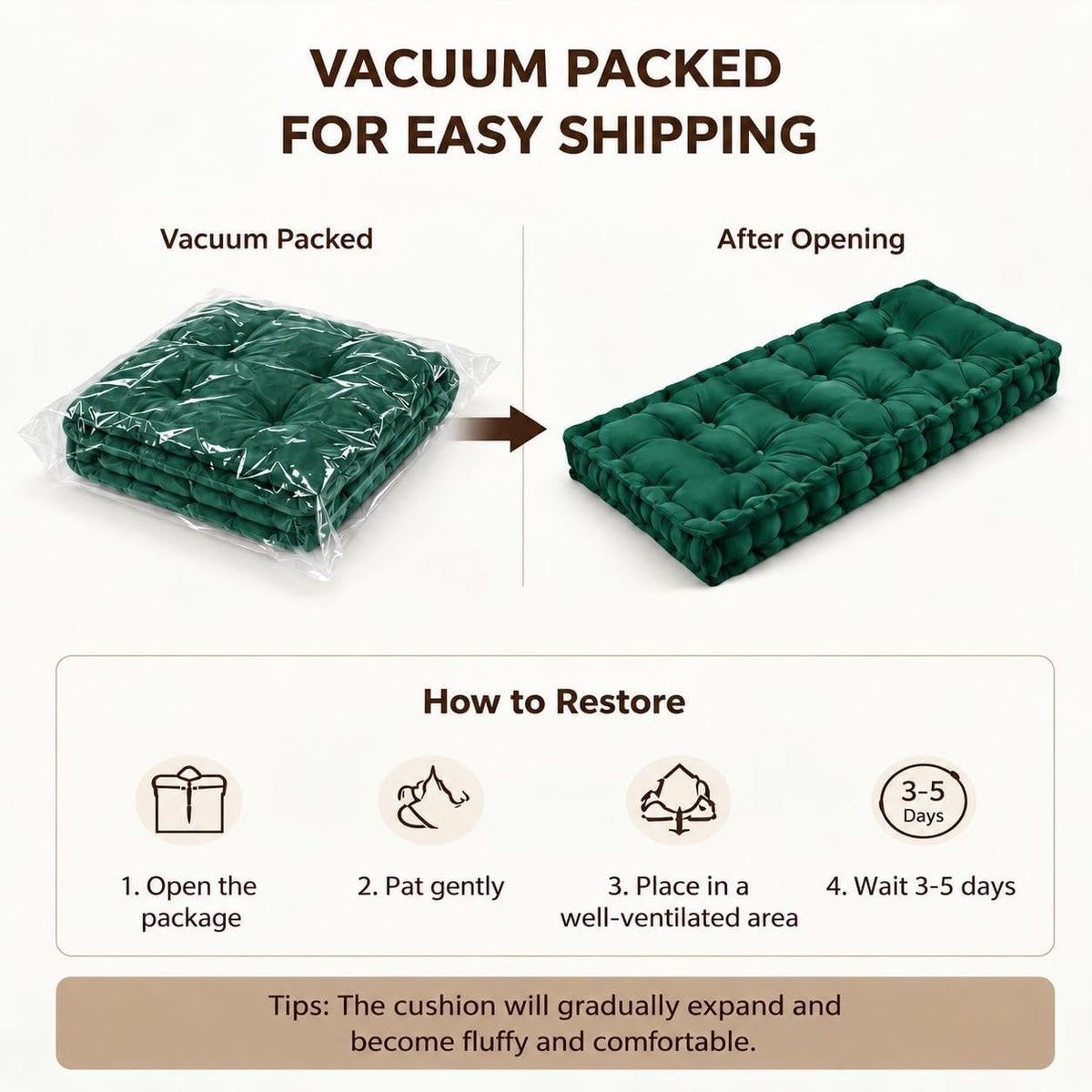 VACUUM PACKED
FOR EASY SHIPPING

Vacuum Packed

After Opening

How to Restore

3-5
Days

1. Open the package

2. Pat gently

3. Place in a well-ventilated area

4. Wait 3-5 days

Tips: The cushion will gradually expand and become fluffy and comfortable.